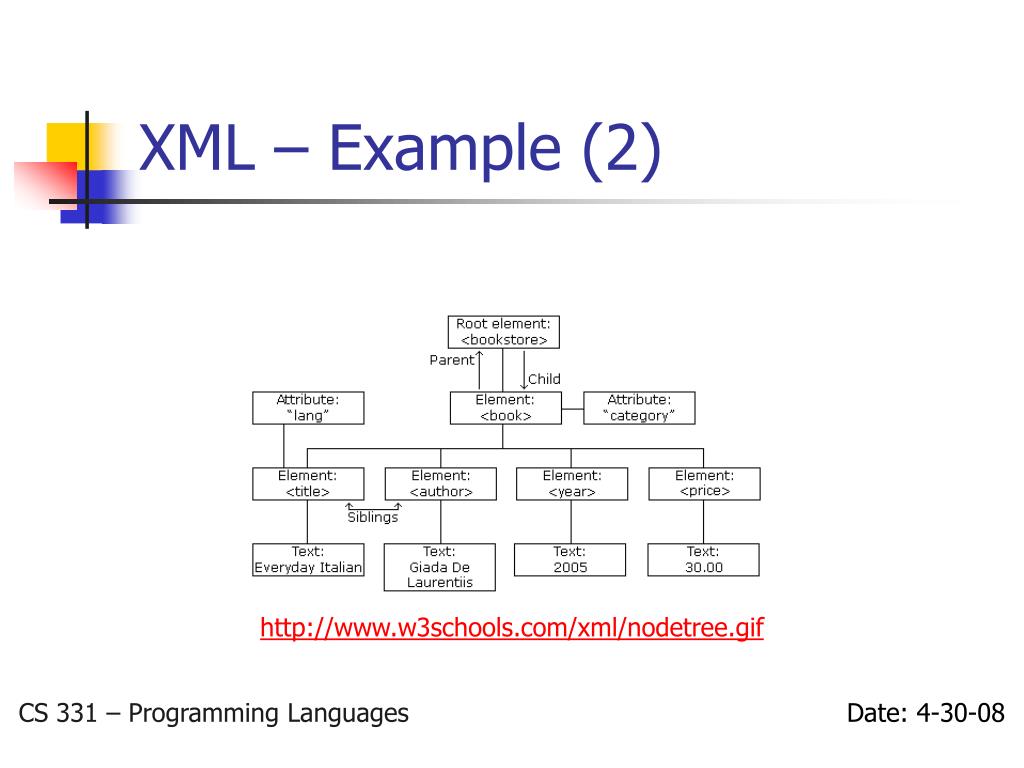 XML – Example (2)

Root element:
<bookstore>

Parent

Child

Attribute:
"lang"

Element:
<book>

Attribute:
"category"

Element:
<title>

Element:
<author>

Element:
<year>

Element:
<price>

Siblings

Text:
Everyday Italian

Text:
Giada De Laurentiis

Text:
2005

Text:
30.00

http://www.w3schools.com/xml/nodetree.gif

CS 331 – Programming Languages

Date: 4-30-08